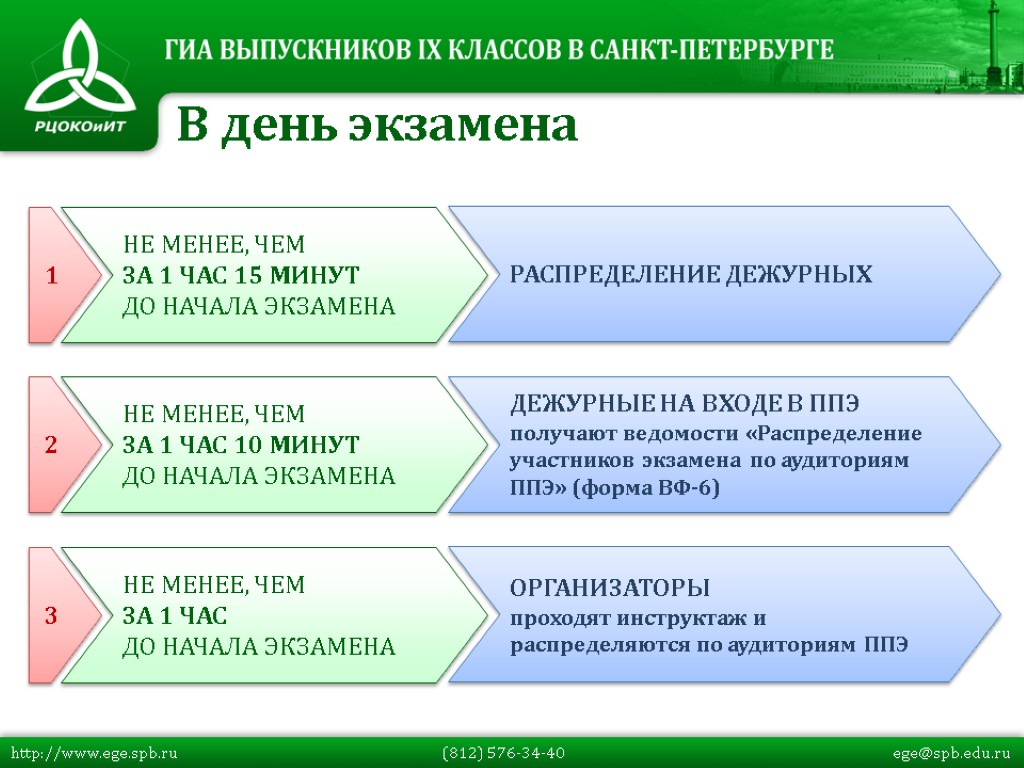 РЦОКОиИТ

ГИА ВЫПУСКНИКОВ IX КЛАССОВ В САНКТ-ПЕТЕРБУРГЕ

В день экзамена

1

НЕ МЕНЕЕ, ЧЕМ
ЗА 1 ЧАС 15 МИНУТ
ДО НАЧАЛА ЭКЗАМЕНА

РАСПРЕДЕЛЕНИЕ ДЕЖУРНЫХ

2

НЕ МЕНЕЕ, ЧЕМ
ЗА 1 ЧАС 10 МИНУТ
ДО НАЧАЛА ЭКЗАМЕНА

ДЕЖУРНЫЕ НА ВХОДЕ В ППЭ
получают ведомости «Распределение участников экзамена по аудиториям ППЭ» (форма ВФ-6)

3

НЕ МЕНЕЕ, ЧЕМ
ЗА 1 ЧАС
ДО НАЧАЛА ЭКЗАМЕНА

ОРГАНИЗАТОРЫ
проходят инструктаж и распределяются по аудиториям ППЭ

http://www.ege.spb.ru (812) 576-34-40 ege@spb.edu.ru